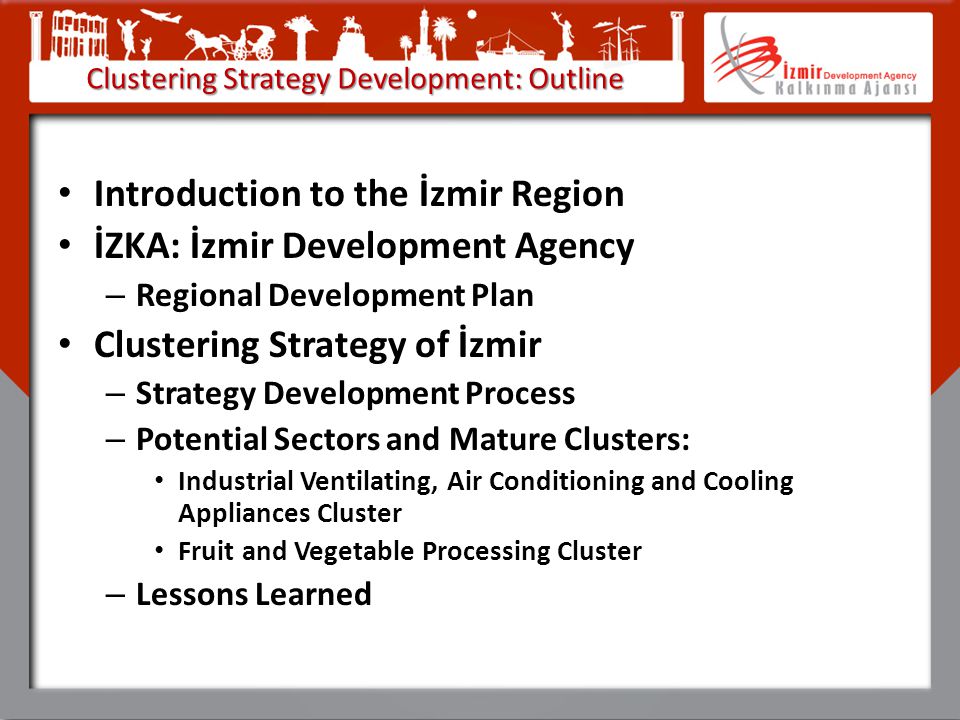 Clustering Strategy Development: Outline

izmir Development Agency
Kalkınma Ajansı

• Introduction to the İzmir Region
• İZKA: İzmir Development Agency
– Regional Development Plan
• Clustering Strategy of İzmir
– Strategy Development Process
– Potential Sectors and Mature Clusters:
• Industrial Ventilating, Air Conditioning and Cooling Appliances Cluster
• Fruit and Vegetable Processing Cluster
– Lessons Learned